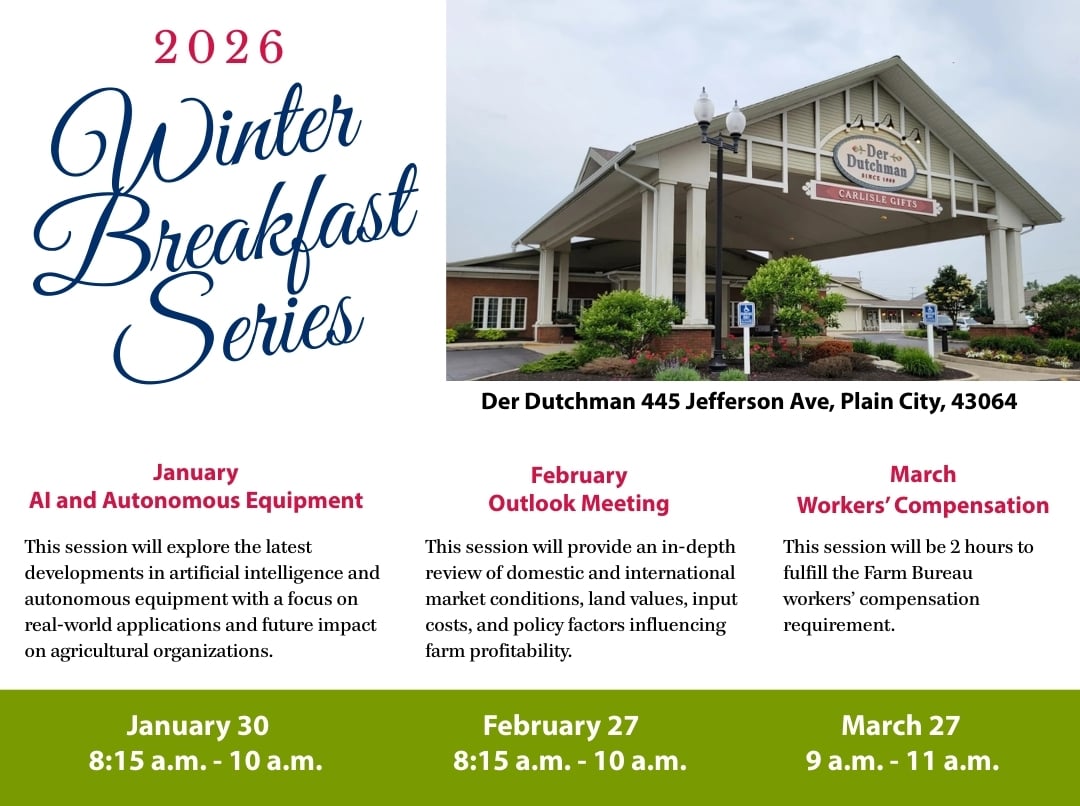 2026
Winter Breakfast Series

Der Dutchman
SINCE 1969
CARLISLE GIFTS

Der Dutchman 445 Jefferson Ave, Plain City, 43064

January
AI and Autonomous Equipment

This session will explore the latest developments in artificial intelligence and autonomous equipment with a focus on real-world applications and future impact on agricultural organizations.

February
Outlook Meeting

This session will provide an in-depth review of domestic and international market conditions, land values, input costs, and policy factors influencing farm profitability.

March
Workers' Compensation

This session will be 2 hours to fulfill the Farm Bureau workers' compensation requirement.

January 30
8:15 a.m. - 10 a.m.

February 27
8:15 a.m. - 10 a.m.

March 27
9 a.m. - 11 a.m.